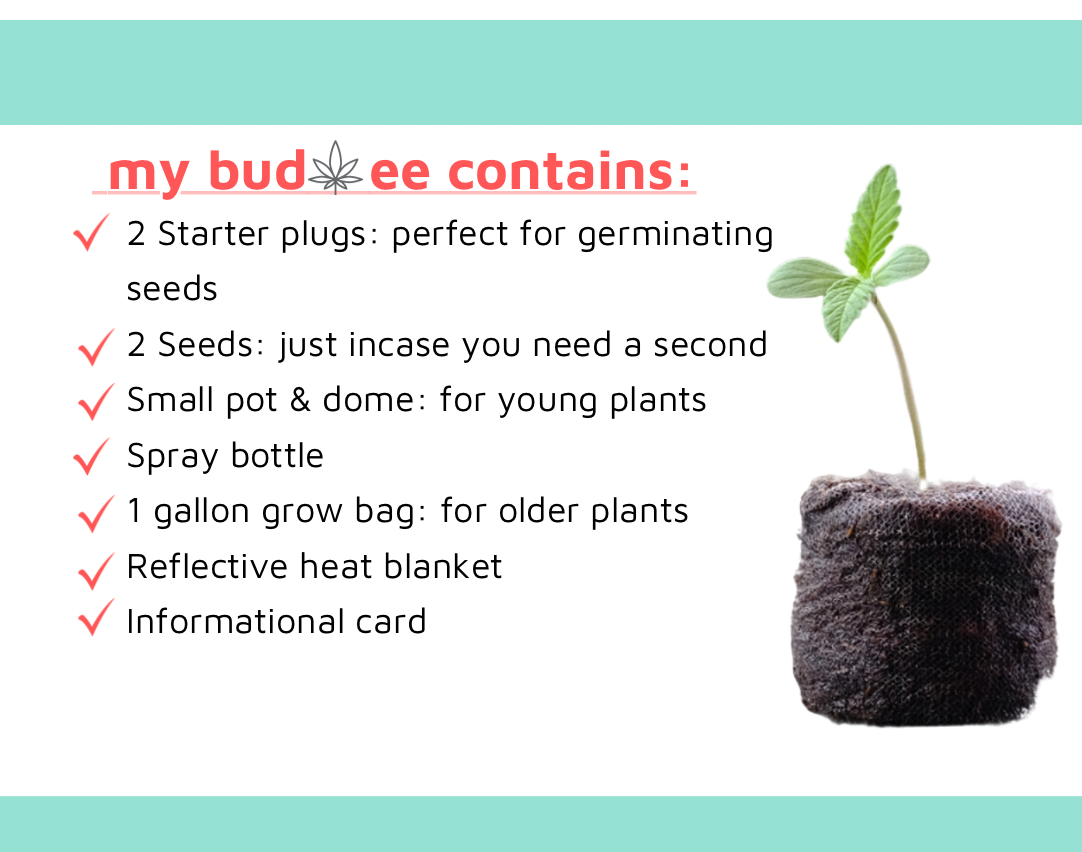 my bud ee contains:

✓ 2 Starter plugs: perfect for germinating seeds
✓ 2 Seeds: just incase you need a second
✓ Small pot & dome: for young plants
✓ Spray bottle
✓ 1 gallon grow bag: for older plants
✓ Reflective heat blanket
✓ Informational card